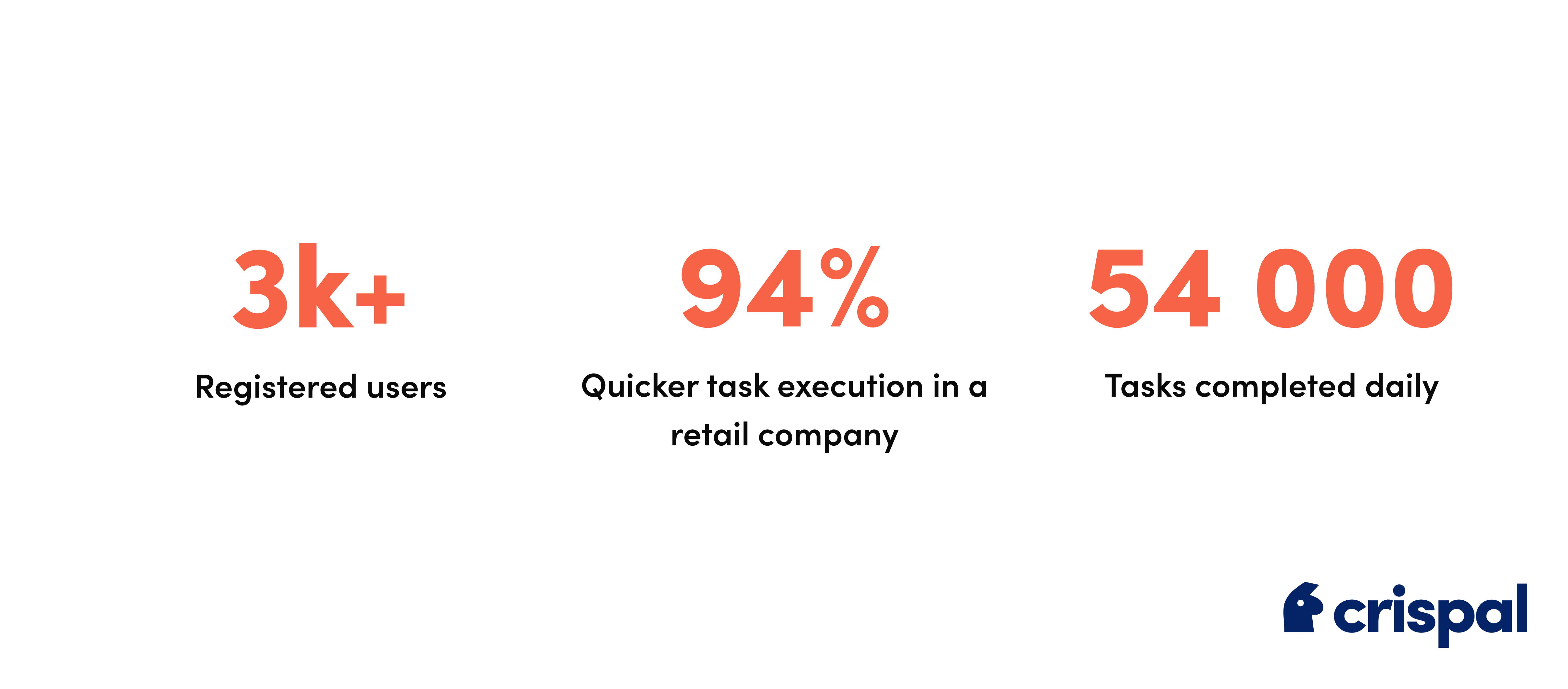 3k+
Registered users

94%
Quicker task execution in a retail company

54 000
Tasks completed daily

crispal